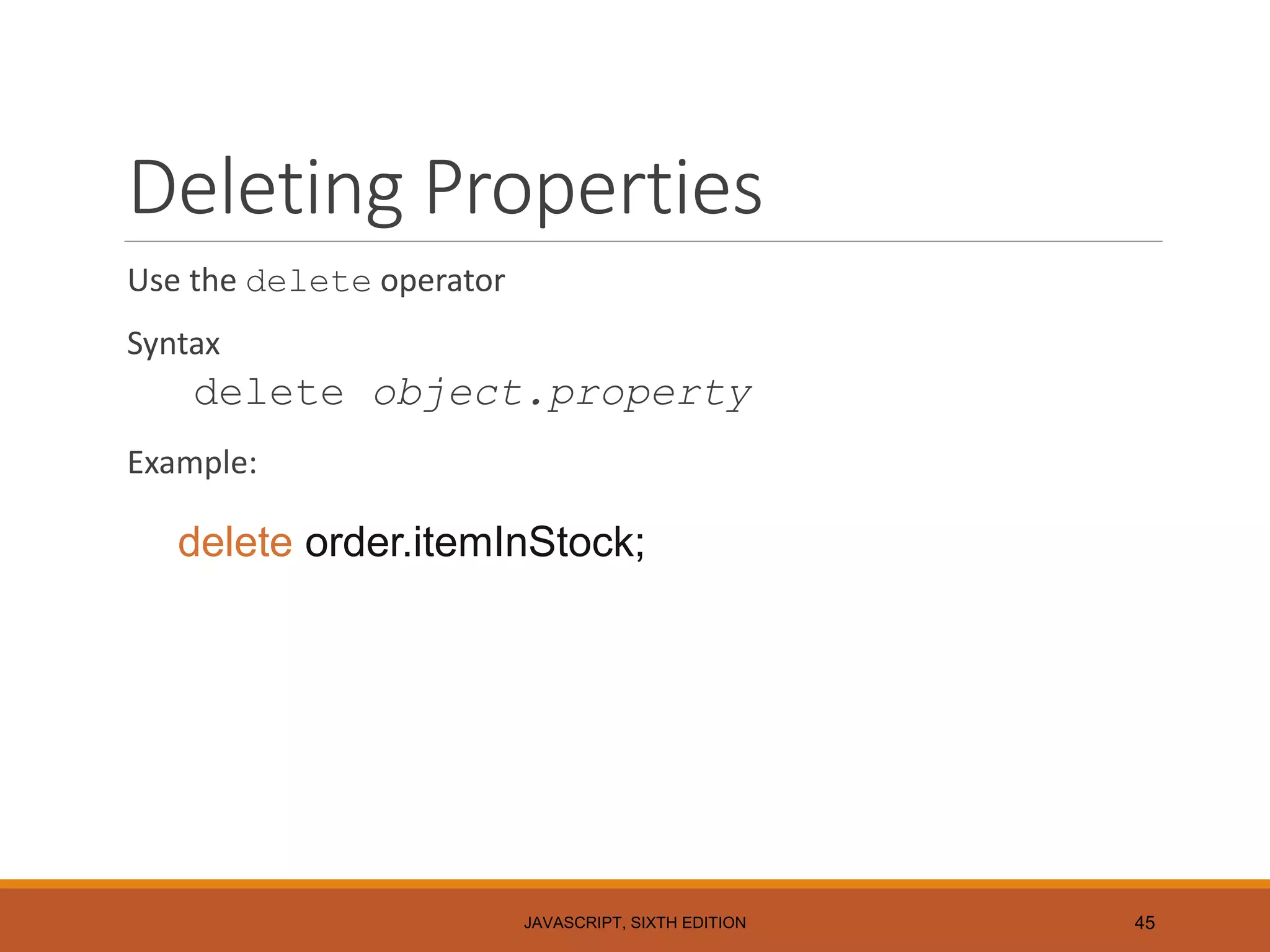 Deleting Properties

Use the delete operator

Syntax

delete object.property

Example:

delete order.itemInStock;

JAVASCRIPT, SIXTH EDITION

45